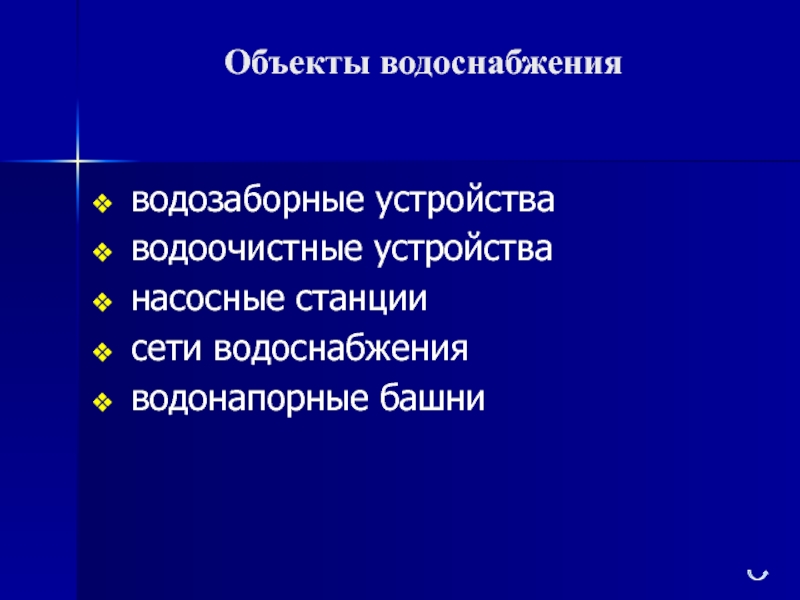 Объекты водоснабжения

❖ водозаборные устройства
❖ водоочистные устройства
❖ насосные станции
❖ сети водоснабжения
❖ водонапорные башни